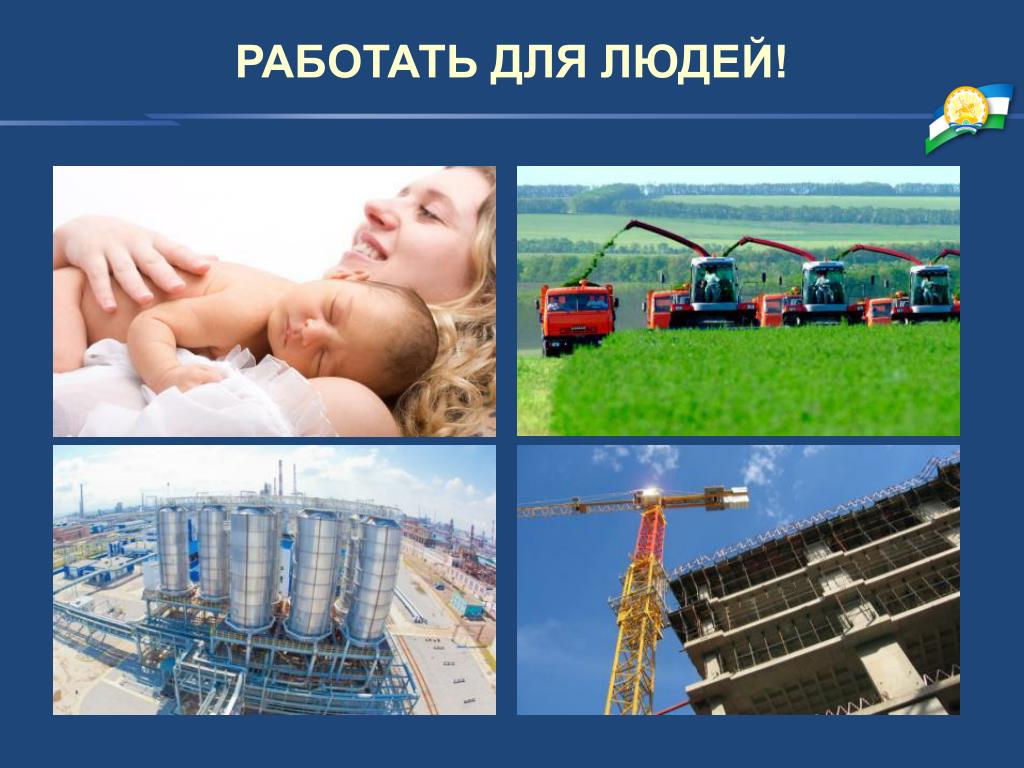 РАБОТАТЬ ДЛЯ ЛЮДЕЙ!